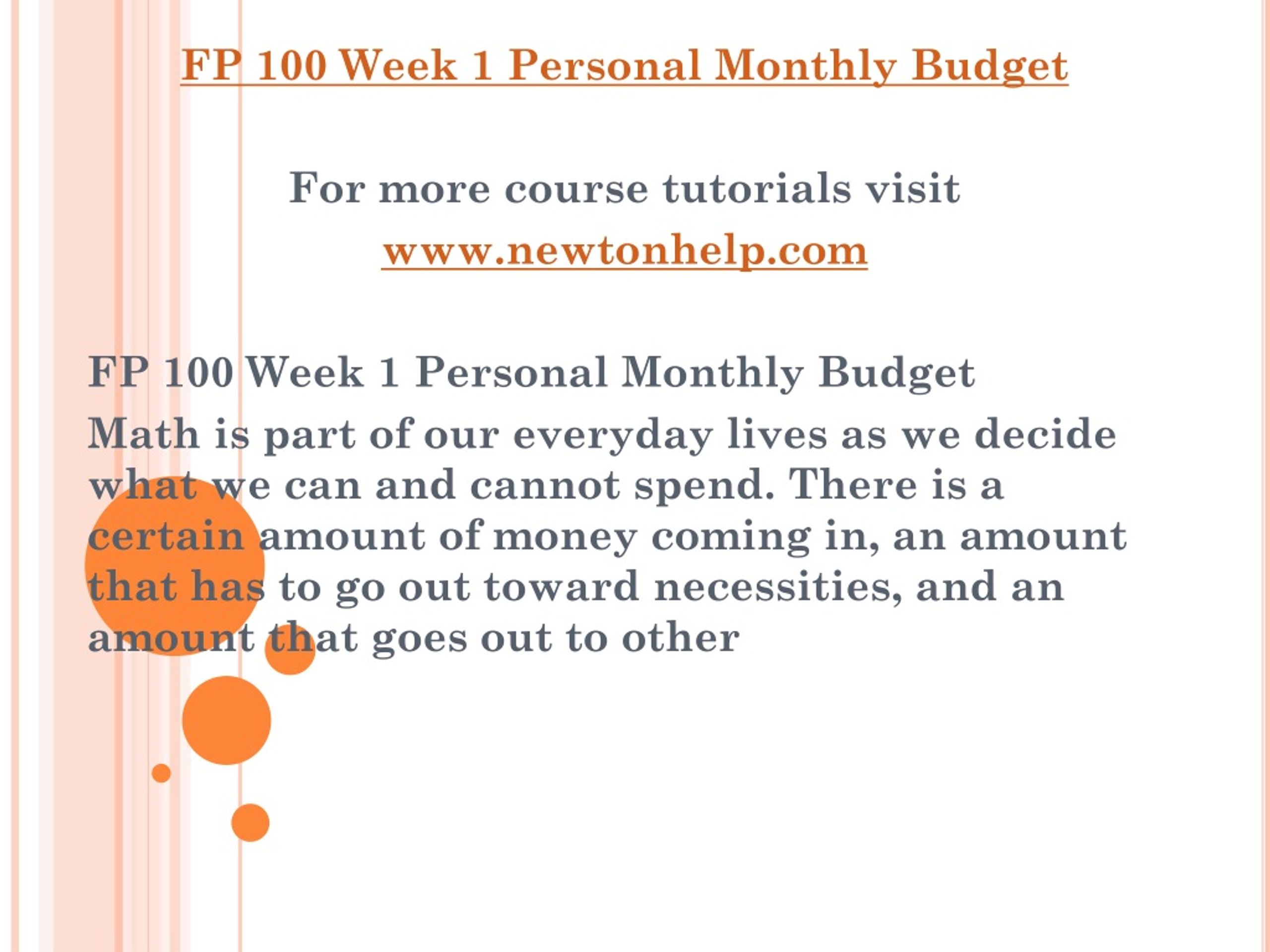 FP 100 Week 1 Personal Monthly Budget

For more course tutorials visit
www.newtonhelp.com

FP 100 Week 1 Personal Monthly Budget

Math is part of our everyday lives as we decide what we can and cannot spend. There is a certain amount of money coming in, an amount that has to go out toward necessities, and an amount that goes out to other